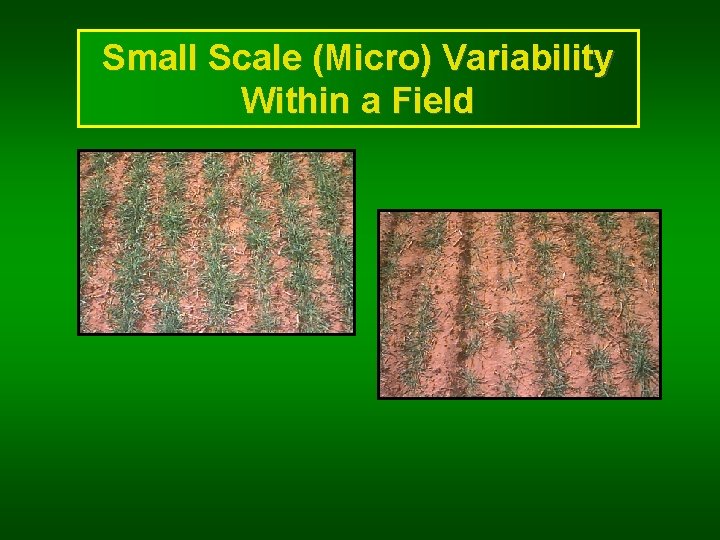 Small Scale (Micro) Variability Within a Field